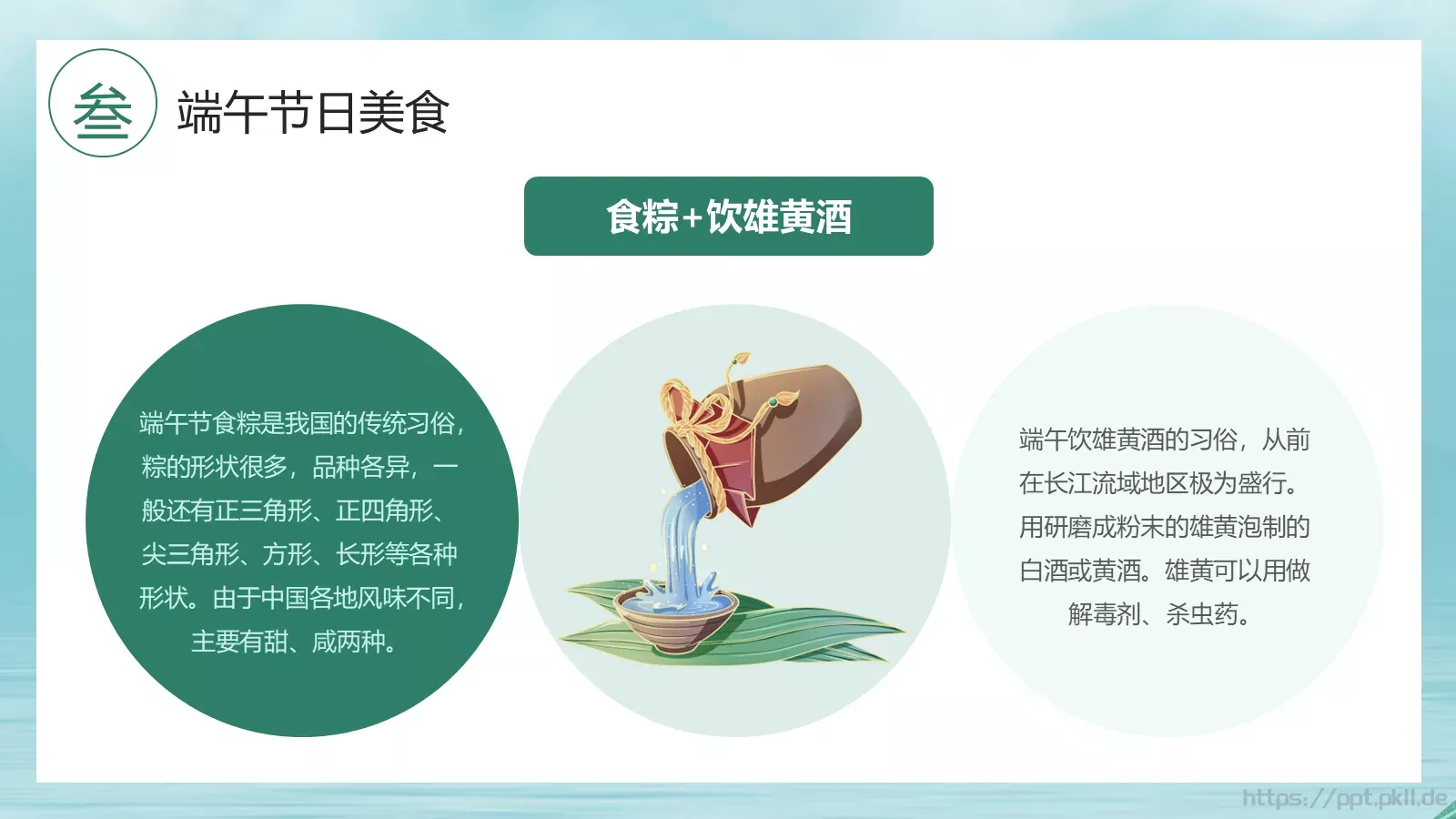 叁 端午节日美食

食粽+饮雄黄酒

端午节食粽是我国的传统习俗，粽的形状很多，品种各异，一般还有正三角形、正四角形、尖三角形、方形、长形等各种形状。由于中国各地风味不同，主要有甜、咸两种。

端午饮雄黄酒的习俗，从前在长江流域地区极为盛行。用研磨成粉末的雄黄泡制的白酒或黄酒。雄黄可以用做解毒剂、杀虫药。

https://ppt.pkll.de